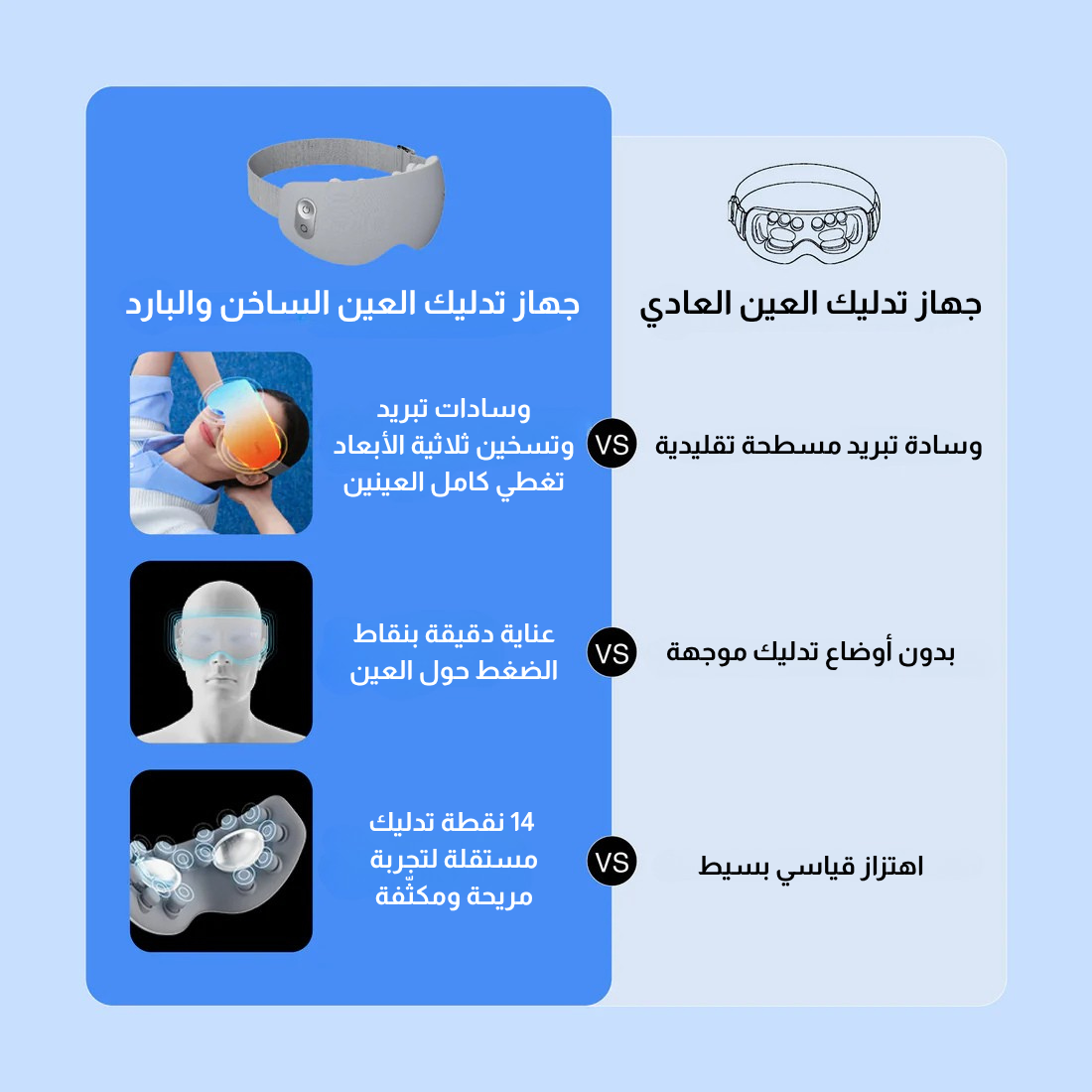 جهاز تدليك العين العادي

جهاز تدليك العين الساخن والبارد

وسادة تبريد مسطحة تقليدية

VS

وسادات تبريد وتسخين ثلاثية الأبعاد تغطي كامل العينين

بدون أوضاع تدليك موجهة

VS

عناية دقيقة بنقاط الضغط حول العين

اهتزاز قياسي بسيط

VS

14 نقطة تدليك مستقلة لتجربة مريحة ومكثّفة